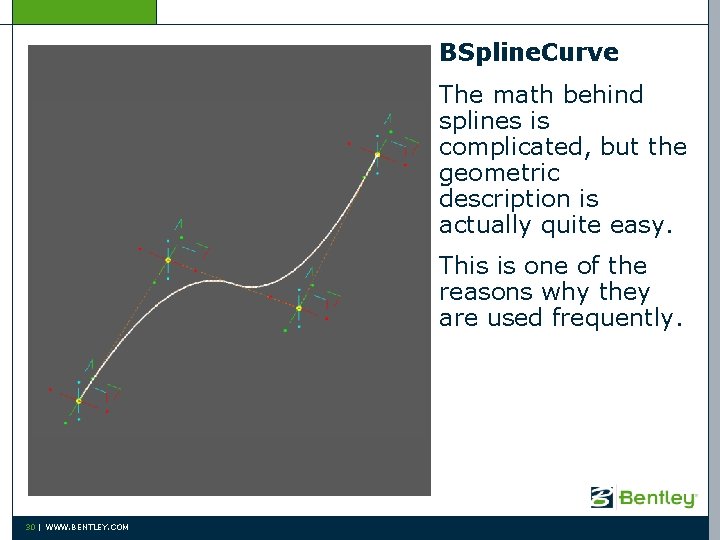 BSplineCurve

The math behind splines is complicated, but the geometric description is actually quite easy.

This is one of the reasons why they are used frequently.

Bentley

30 | WWW.BENTLEY.COM